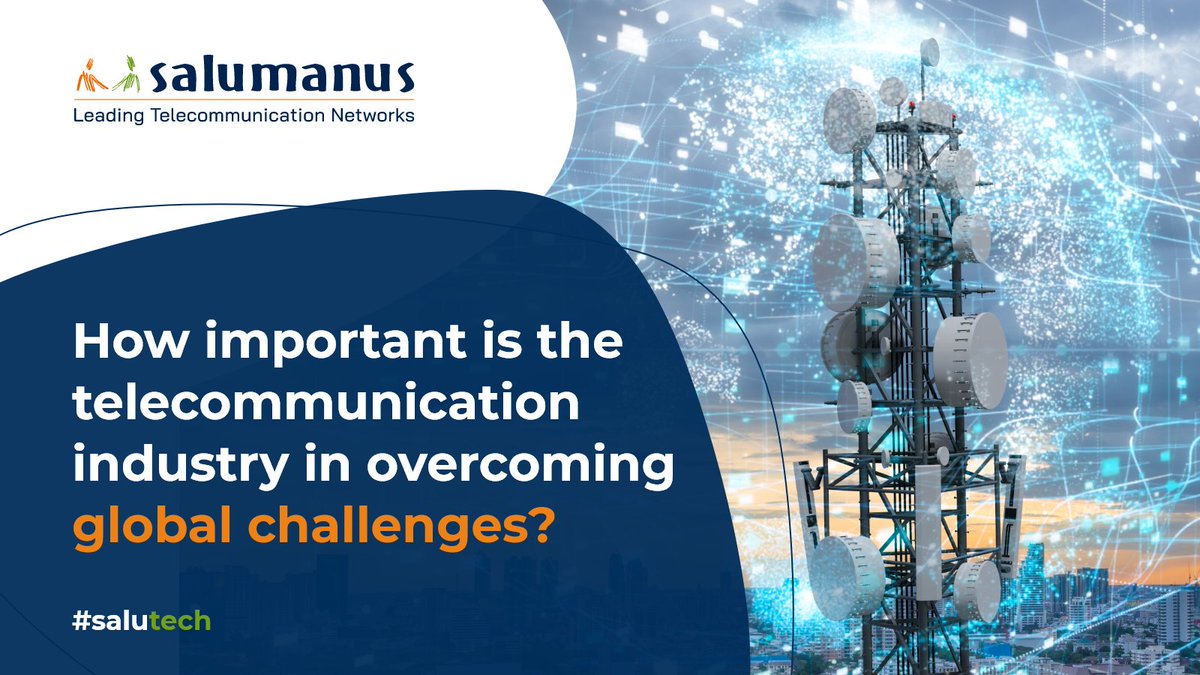 salumanus
Leading Telecommunication Networks

How important is the telecommunication industry in overcoming global challenges?

#salutech